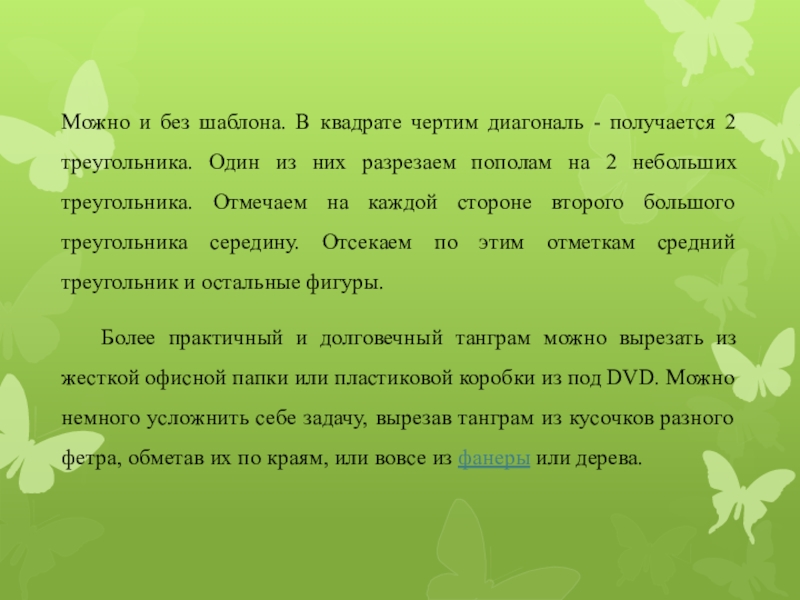 Можно и без шаблона. В квадрате чертим диагональ - получается 2 треугольника. Один из них разрезаем пополам на 2 небольших треугольника. Отмечаем на каждой стороне второго большого треугольника середину. Отсекаем по этим отметкам средний треугольник и остальные фигуры.

Более практичный и долговечный танграм можно вырезать из жесткой офисной папки или пластиковой коробки из под DVD. Можно немного усложнить себе задачу, вырезав танграм из кусочков разного фетра, обметав их по краям, или вовсе из фанеры или дерева.